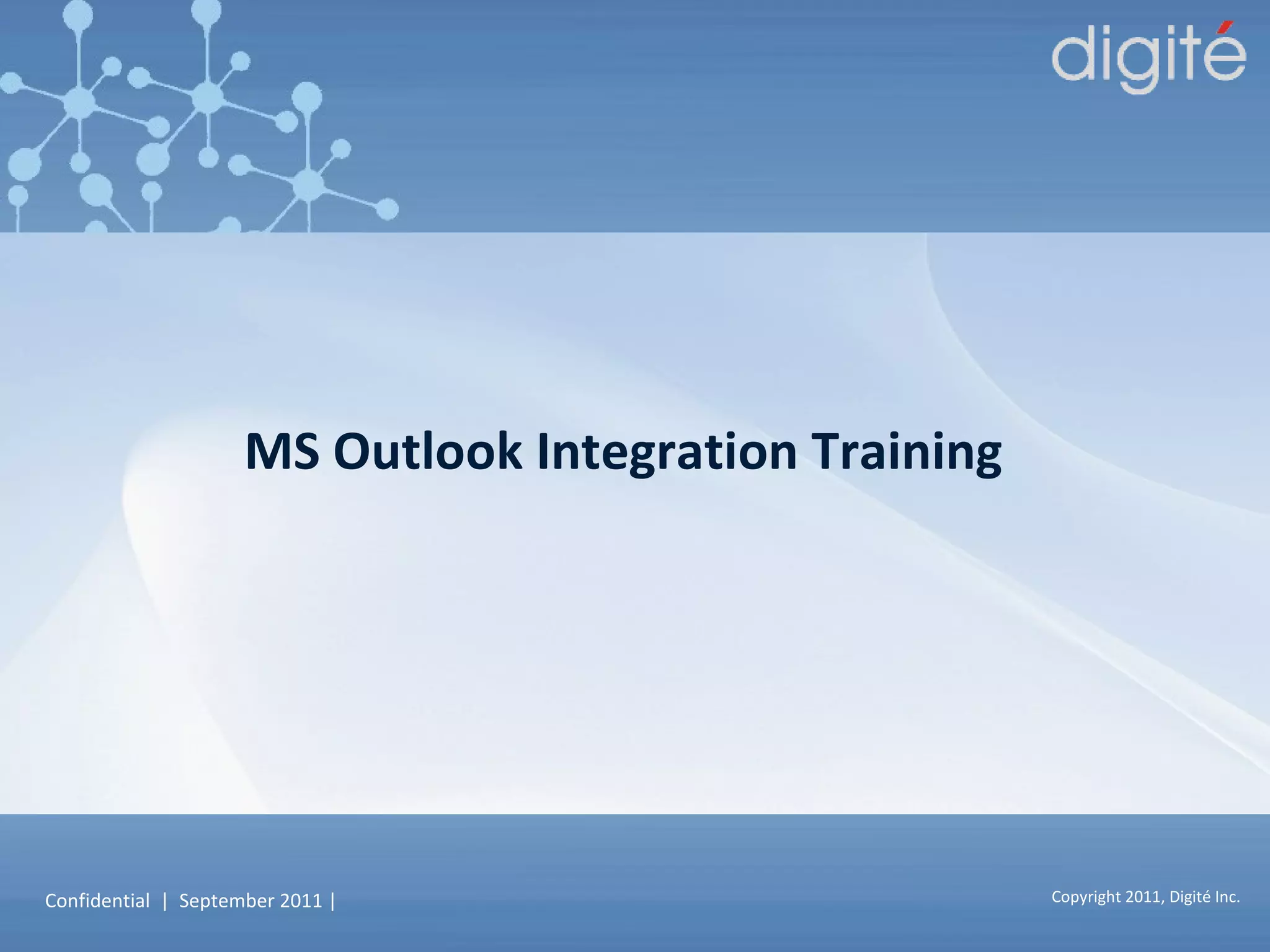 digité

MS Outlook Integration Training

Confidential | September 2011 |

Copyright 2011, Digité Inc.